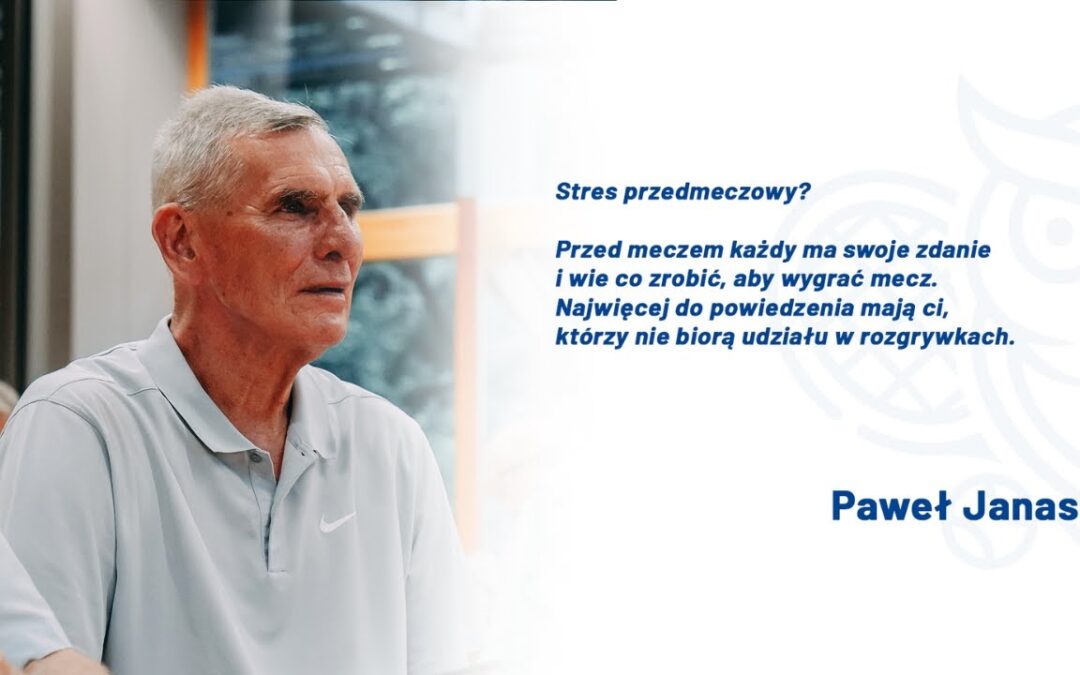 Stres przedmeczowy?

Przed meczem każdy ma swoje zdanie i wie co zrobić, aby wygrać mecz. Najwięcej do powiedzenia mają ci, którzy nie biorą udziału w rozgrywkach.

Paweł Janas